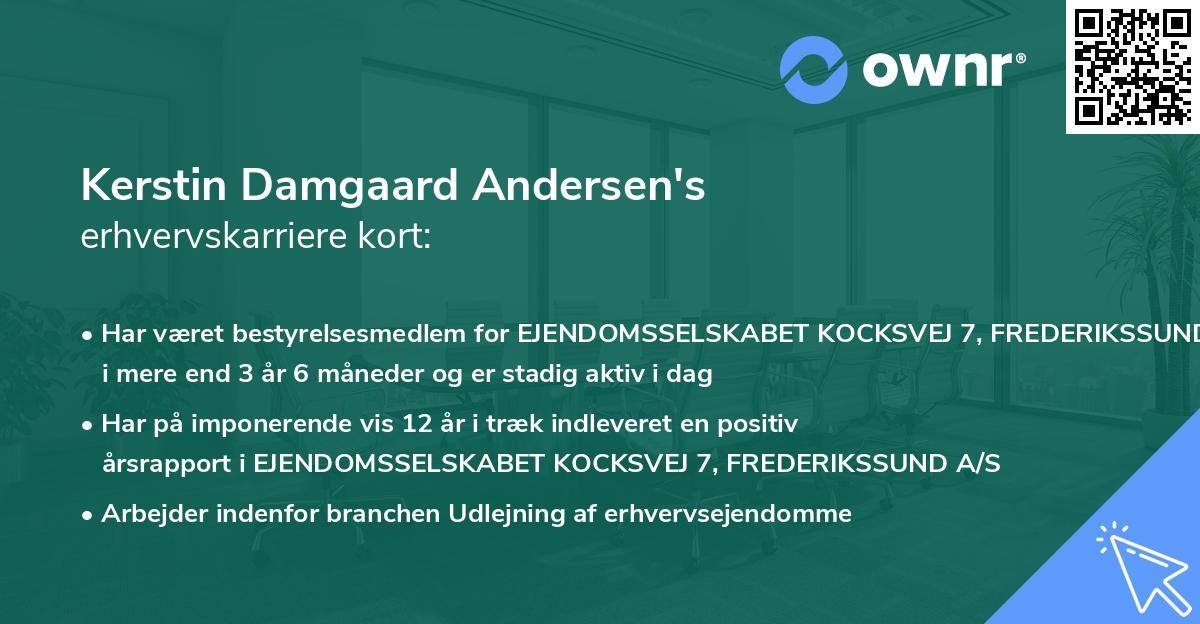 ownr®

Kerstin Damgaard Andersen's
erhvervskarriere kort:

• Har været bestyrelsesmedlem for EJENDOMSSELSKABET KOCKSVEJ 7, FREDERIKSSUND i mere end 3 år 6 måneder og er stadig aktiv i dag

• Har på imponerende vis 12 år i træk indleveret en positiv årsrapport i EJENDOMSSELSKABET KOCKSVEJ 7, FREDERIKSSUND A/S

• Arbejder indenfor branchen Udlejning af erhvervsejendomme